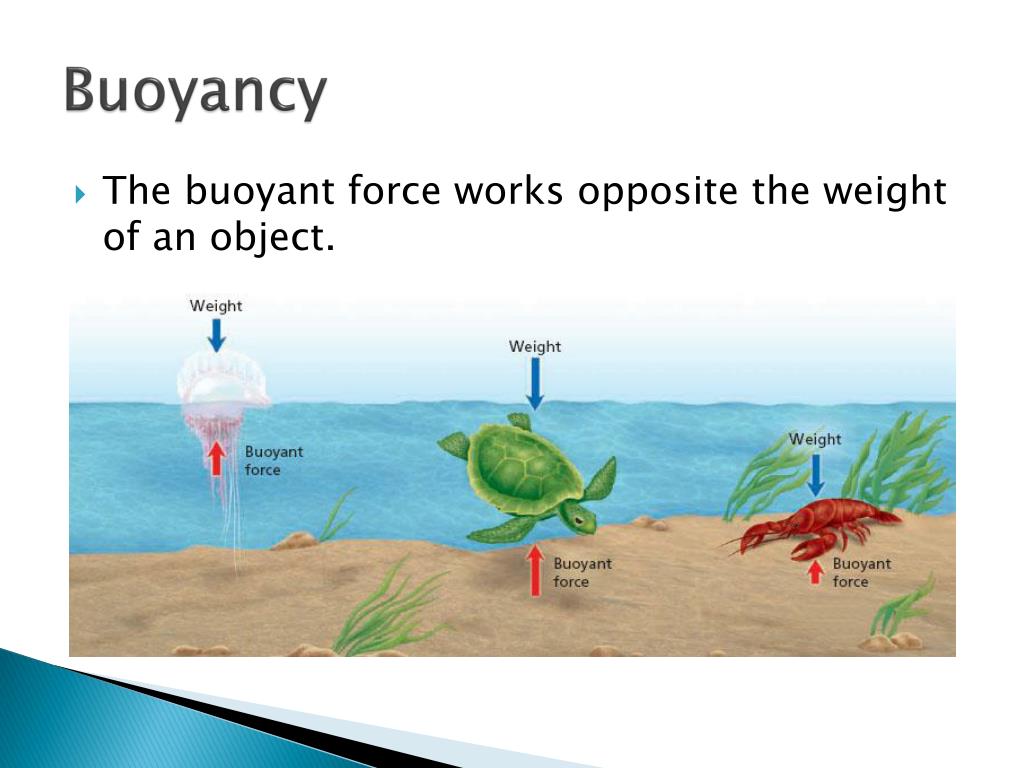 Buoyancy

The buoyant force works opposite the weight of an object.

Weight

Buoyant force

Weight

Buoyant force

Weight

Buoyant force